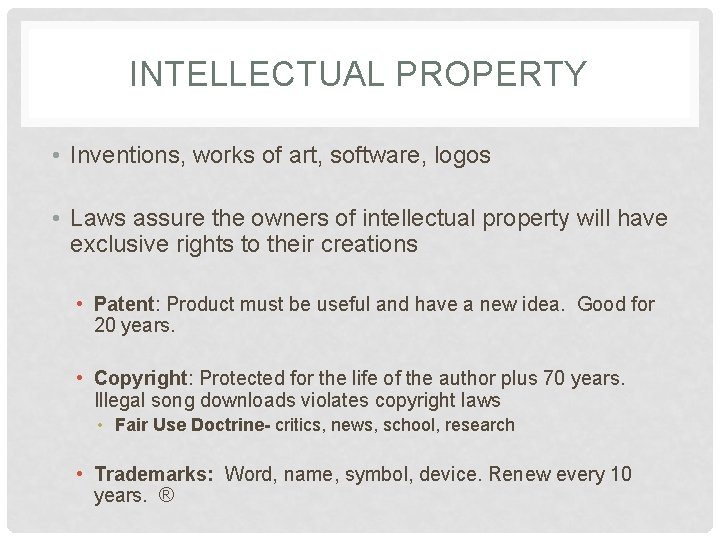 INTELLECTUAL PROPERTY

• Inventions, works of art, software, logos

• Laws assure the owners of intellectual property will have exclusive rights to their creations

• Patent: Product must be useful and have a new idea. Good for 20 years.

• Copyright: Protected for the life of the author plus 70 years. Illegal song downloads violates copyright laws

• Fair Use Doctrine- critics, news, school, research

• Trademarks: Word, name, symbol, device. Renew every 10 years. ®